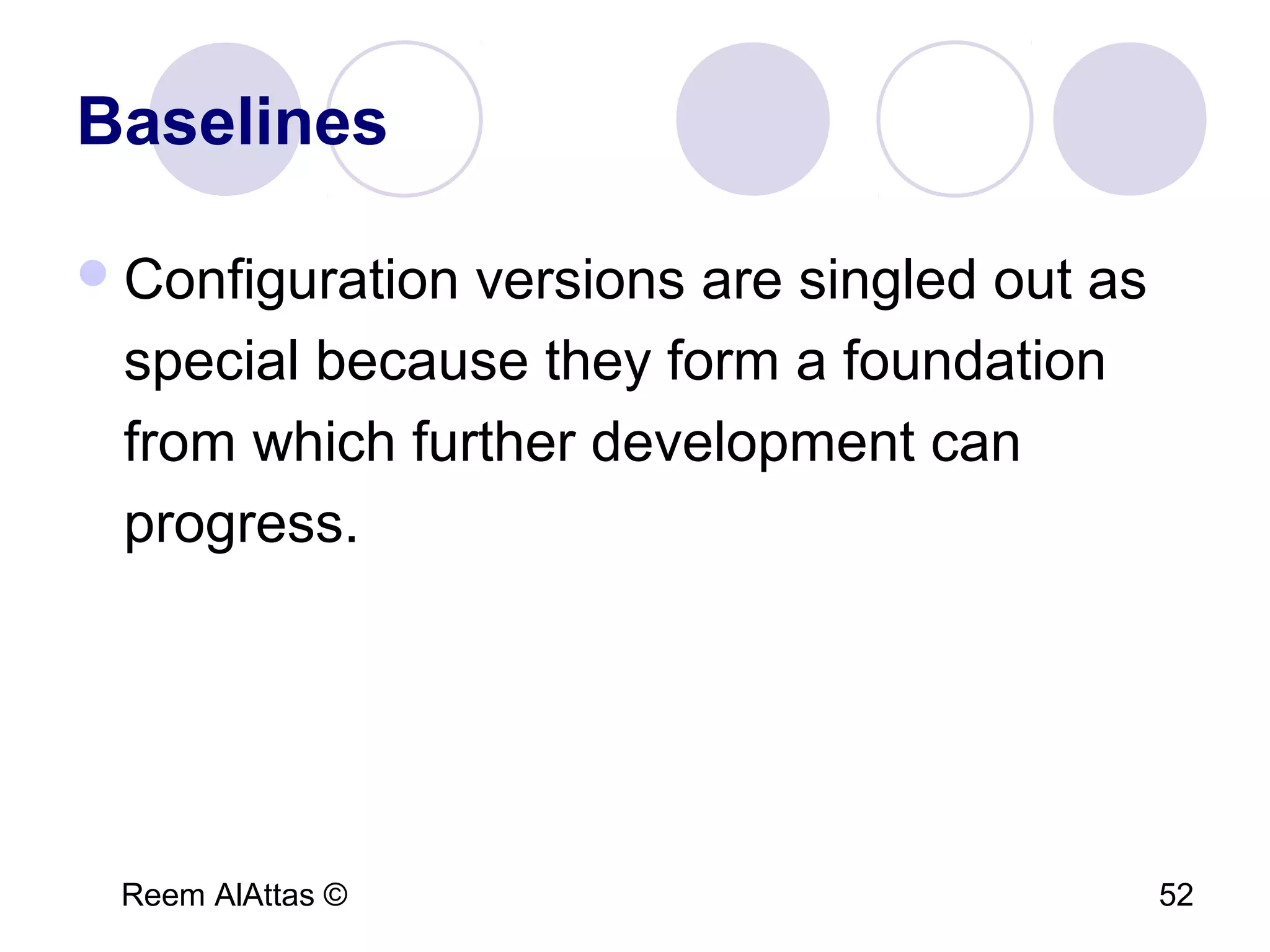 Baselines

Configuration versions are singled out as special because they form a foundation from which further development can progress.

Reem AlAttas ©

52